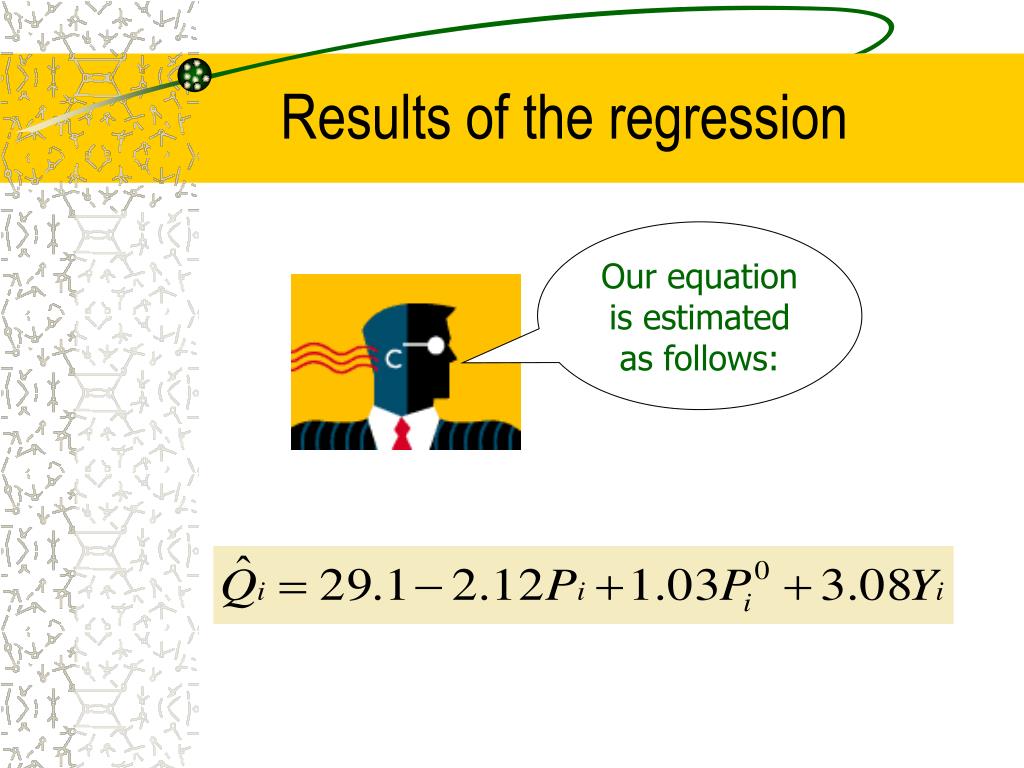 Results of the regression

Our equation is estimated as follows:

$\hat{Q}_i = 29.1 - 2.12P_i + 1.03P_i^0 + 3.08Y_i$